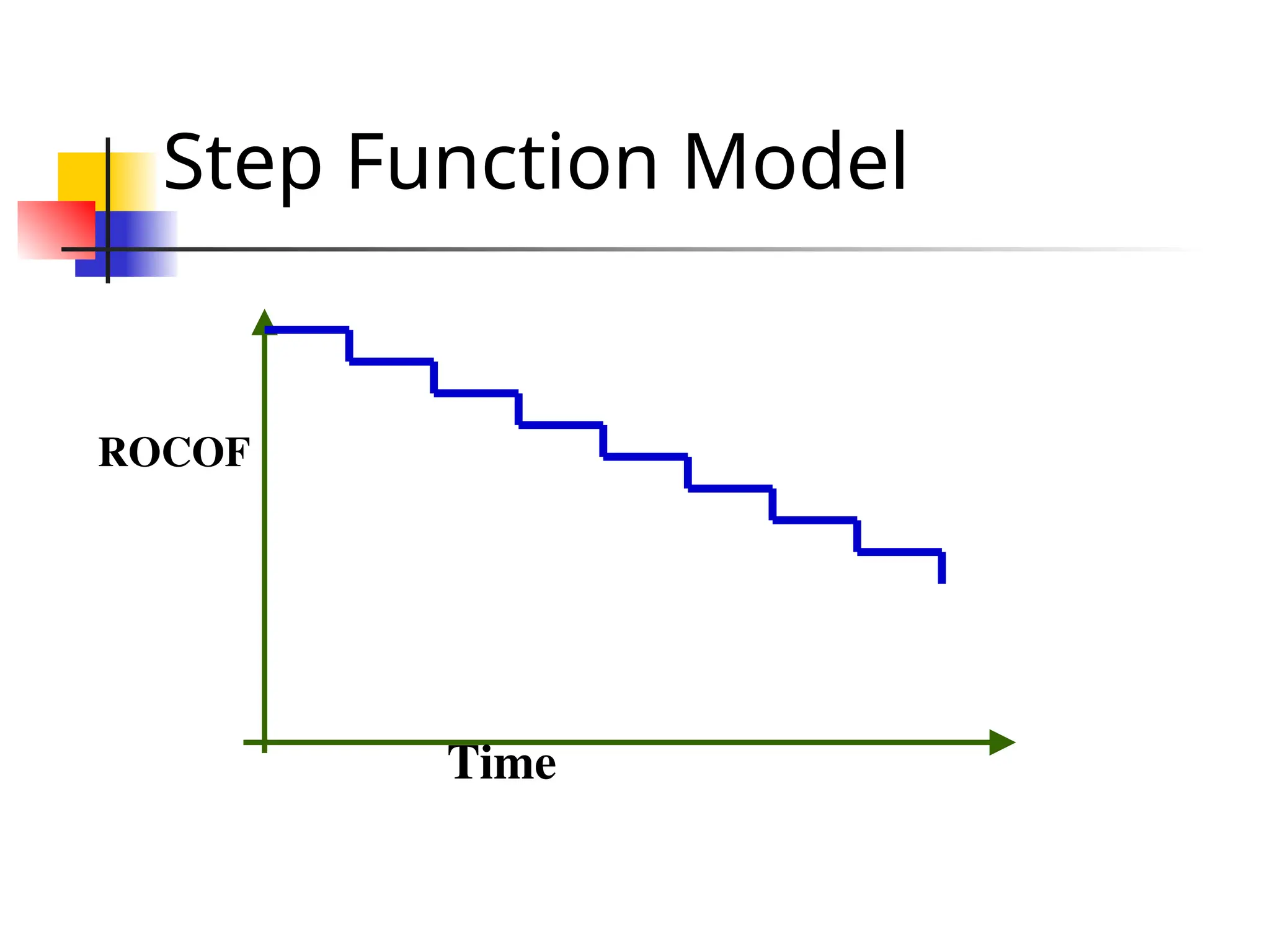 Step Function Model

ROCOF

Time